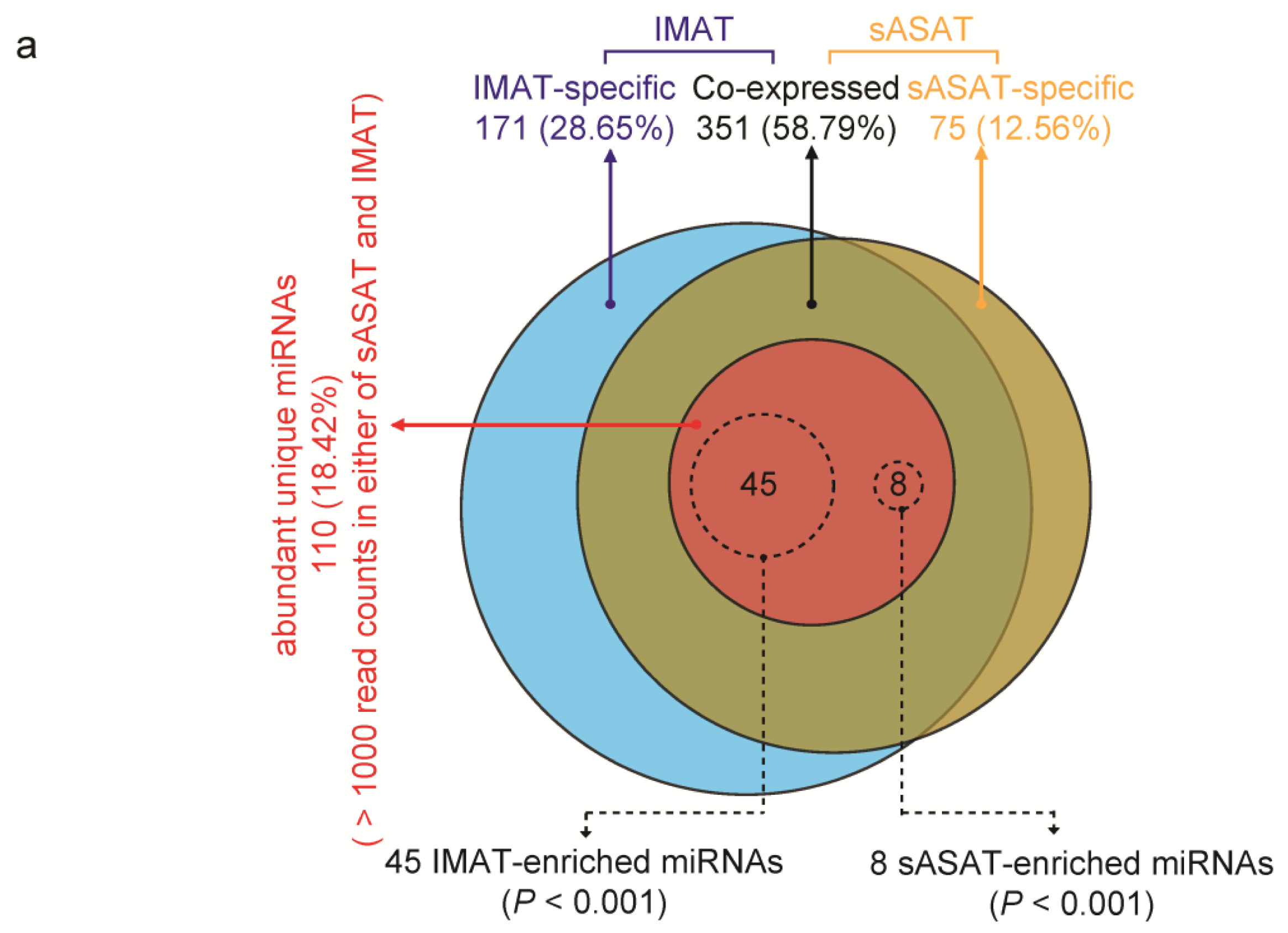 a

IMAT

sASAT

IMAT-specific
171 (28.65%)

Co-expressed
351 (58.79%)

sASAT-specific
75 (12.56%)

abundant unique miRNAs
110 (18.42%)
( > 1000 read counts in either of sASAT and IMAT)

45

8

45 IMAT-enriched miRNAs
($P$ < 0.001)

8 sASAT-enriched miRNAs
($P$ < 0.001)